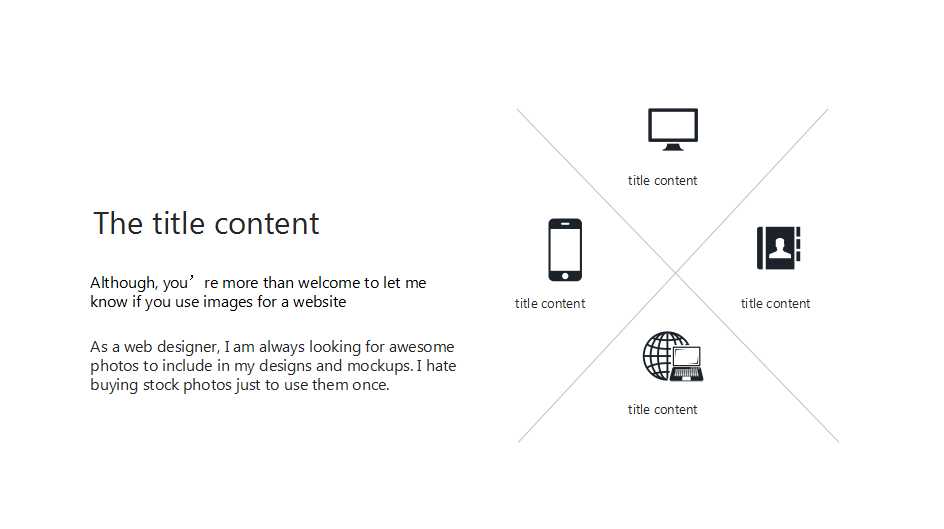 The title content

Although, you’re more than welcome to let me know if you use images for a website

As a web designer, I am always looking for awesome photos to include in my designs and mockups. I hate buying stock photos just to use them once.

title content

title content

title content

title content